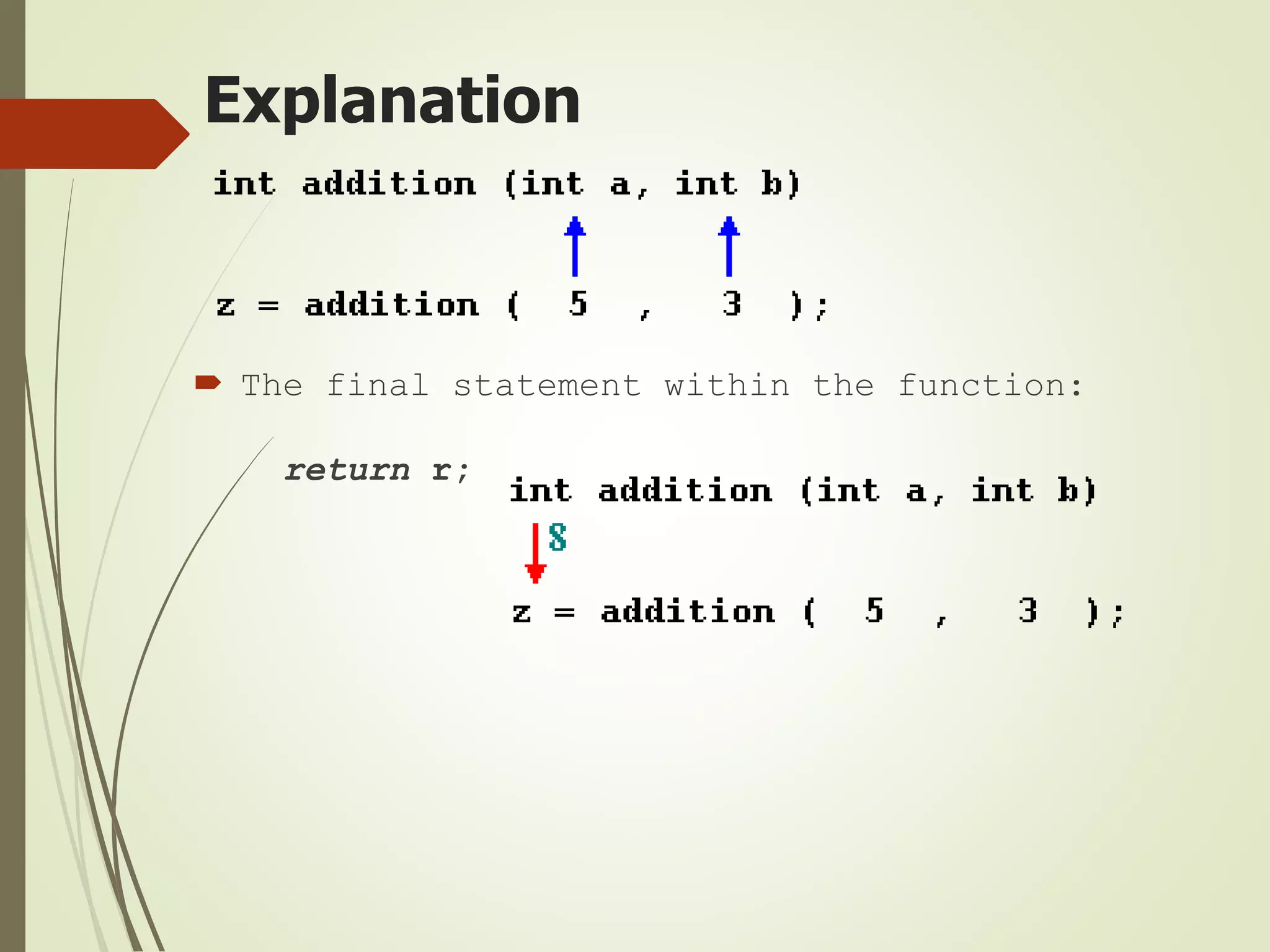 Explanation

int addition (int a, int b)

z = addition ( 5 , 3 );

The final statement within the function:

return r;

int addition (int a, int b)

8

z = addition ( 5 , 3 );